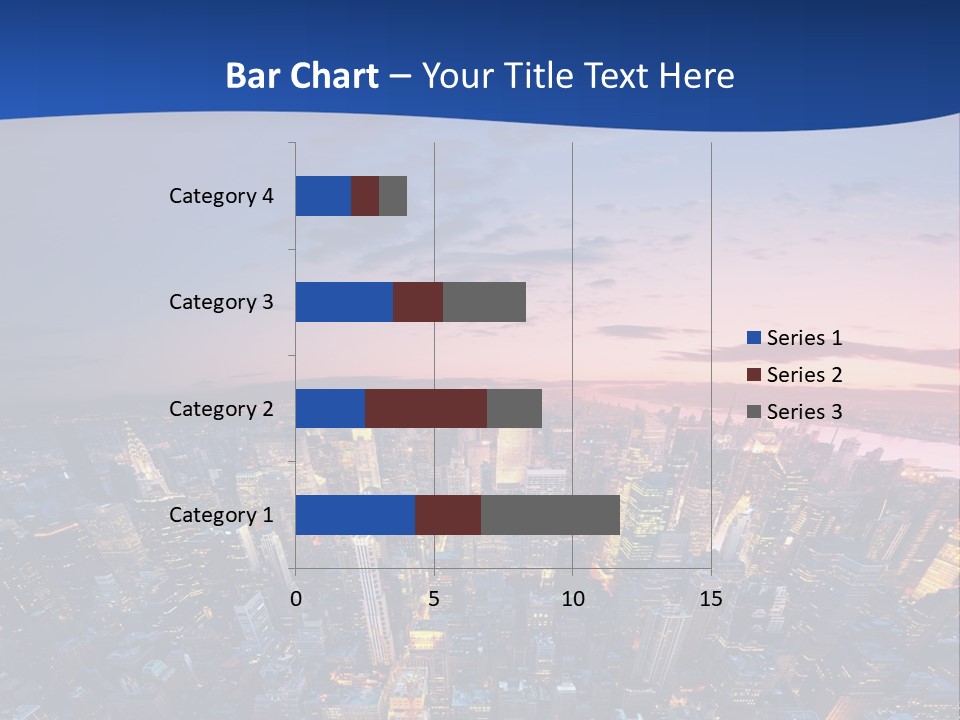 Bar Chart – Your Title Text Here

Category 4
Category 3
Category 2
Category 1

0
5
10
15

Series 1
Series 2
Series 3